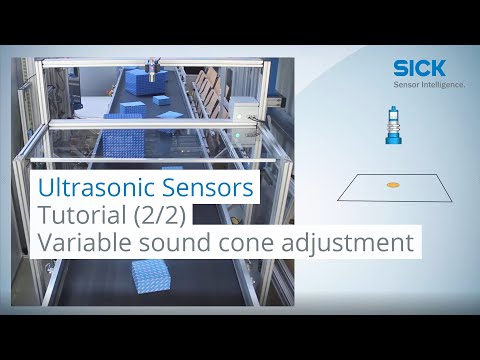 SICK
Sensor Intelligence.

Ultrasonic Sensors
Tutorial (2/2)
Variable sound cone adjustment